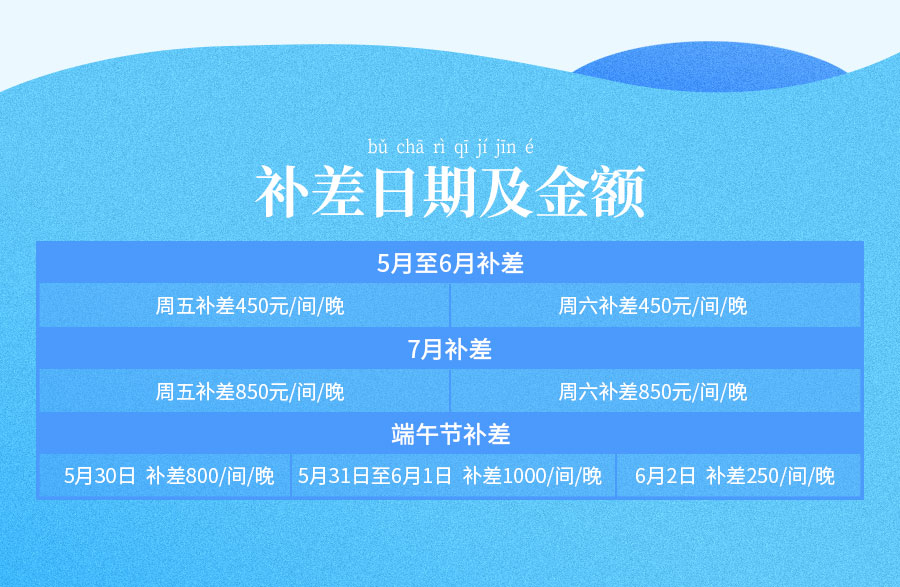 bǔ chā rì qī jí jīn é
补差日期及金额

5月至6月补差

周五补差450元/间/晚

周六补差450元/间/晚

7月补差

周五补差850元/间/晚

周六补差850元/间/晚

端午节补差

5月30日 补差800/间/晚

5月31日至6月1日 补差1000/间/晚

6月2日 补差250/间/晚